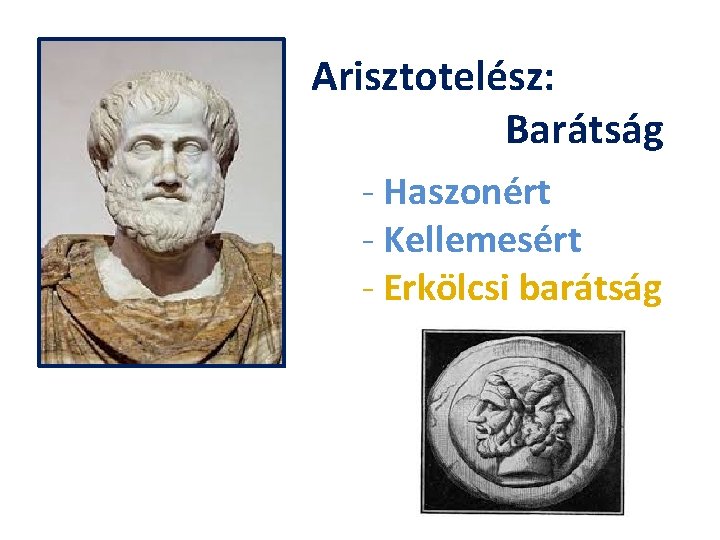 Arisztotelész:
Barátság

- Haszonért
- Kellemesért
- Erkölcsi barátság